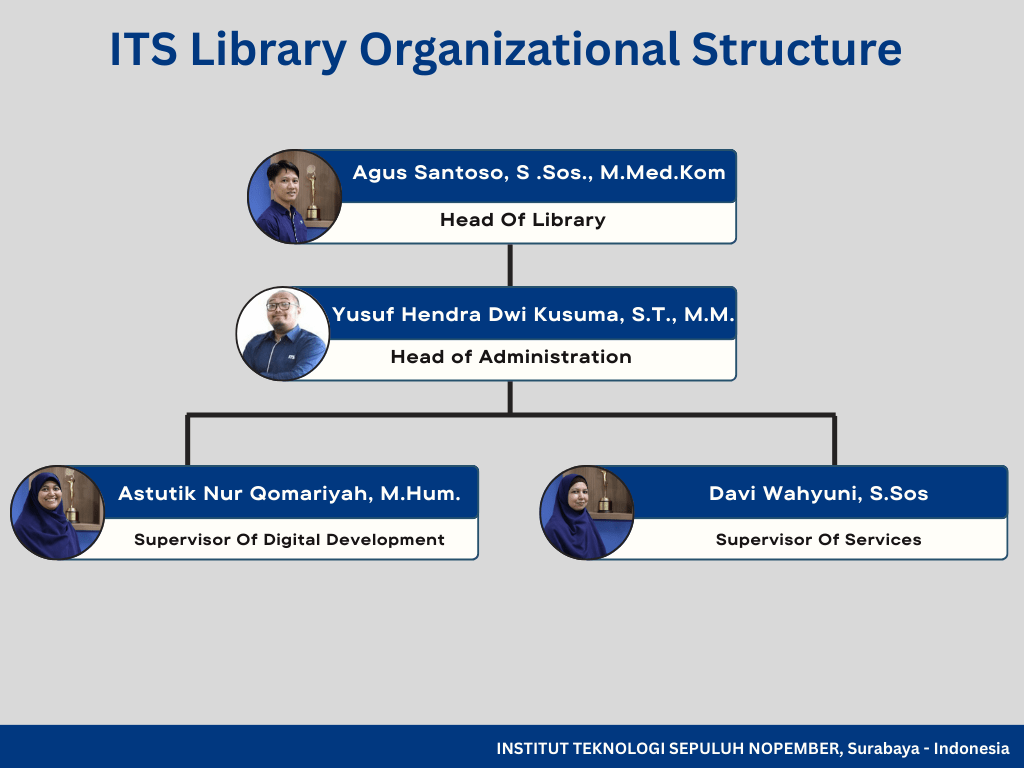 ITS Library Organizational Structure

Agus Santoso, S .Sos., M.Med.Kom
Head Of Library

Yusuf Hendra Dwi Kusuma, S.T., M.M.
Head of Administration

Astutik Nur Qomariyah, M.Hum.
Supervisor Of Digital Development

Davi Wahyuni, S.Sos
Supervisor Of Services

INSTITUT TEKNOLOGI SEPULUH NOPEMBER, Surabaya - Indonesia